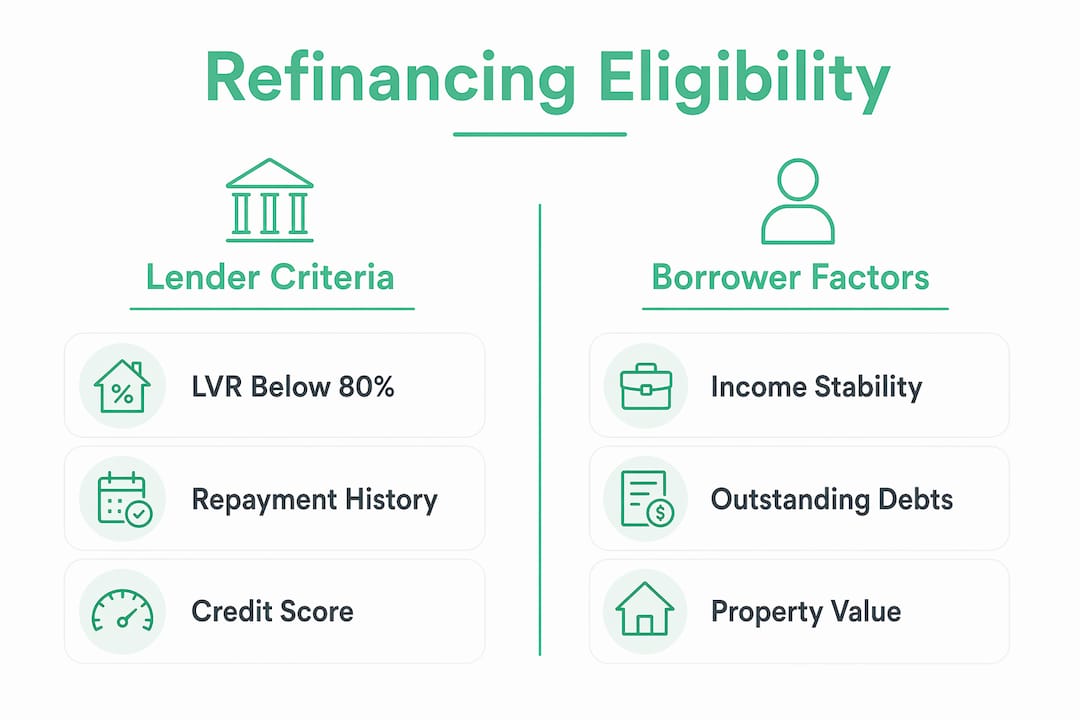 Refinancing Eligibility

Lender Criteria

LVR Below 80%

Repayment History

Credit Score

Borrower Factors

Income Stability

Outstanding Debts

Property Value